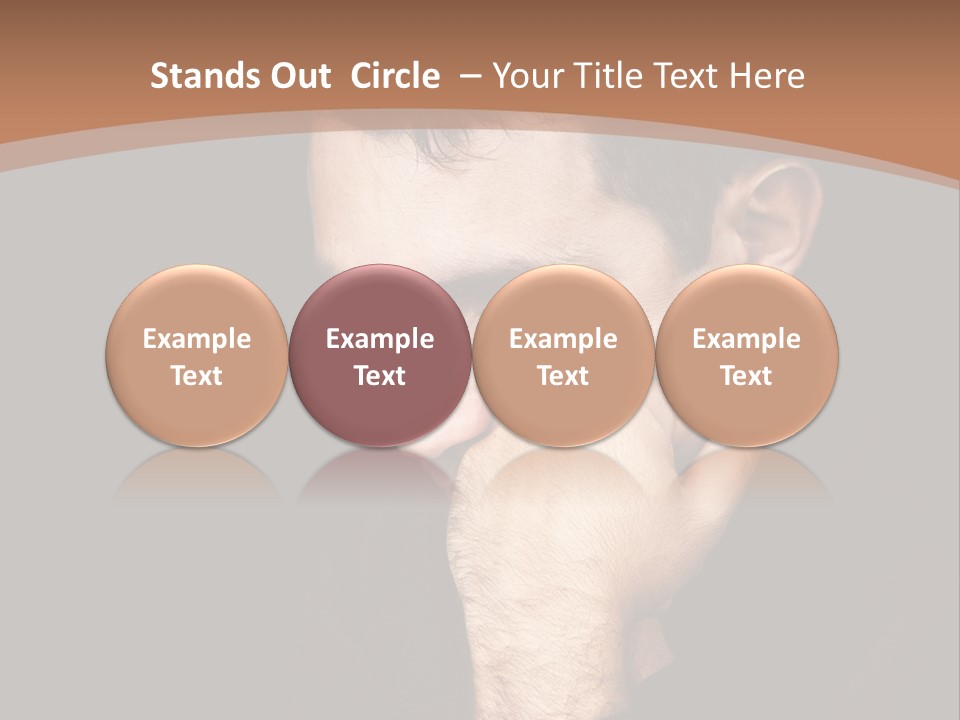 Stands Out Circle – Your Title Text Here

Example Text

Example Text

Example Text

Example Text